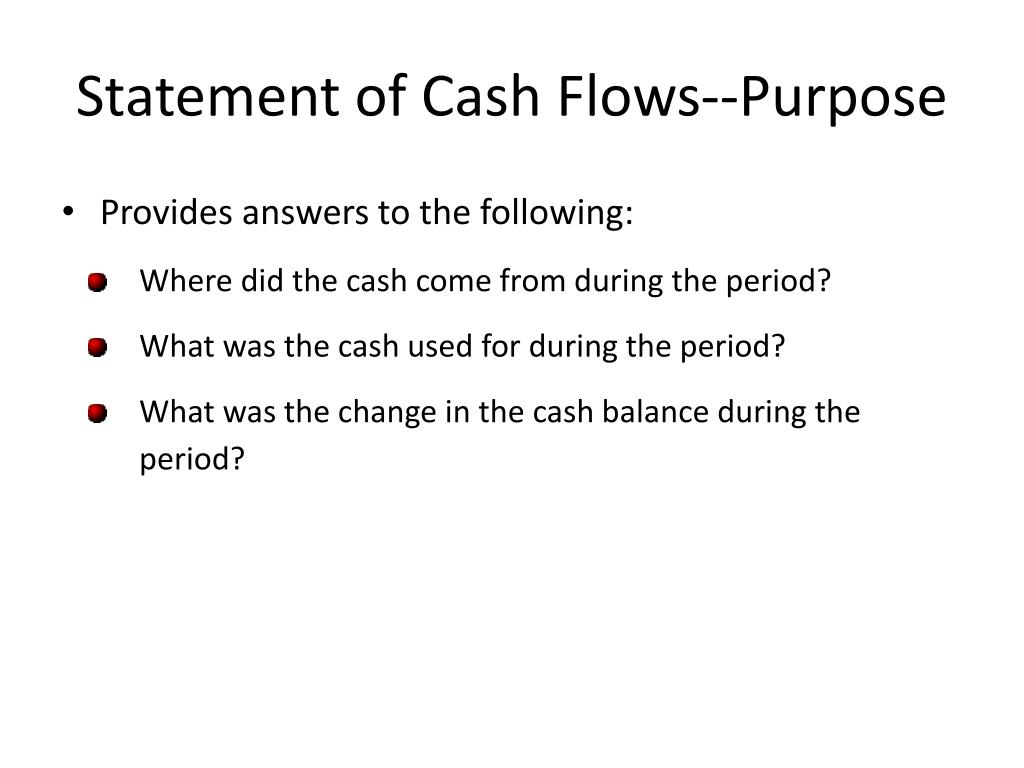 Statement of Cash Flows--Purpose

• Provides answers to the following:

Where did the cash come from during the period?

What was the cash used for during the period?

What was the change in the cash balance during the period?